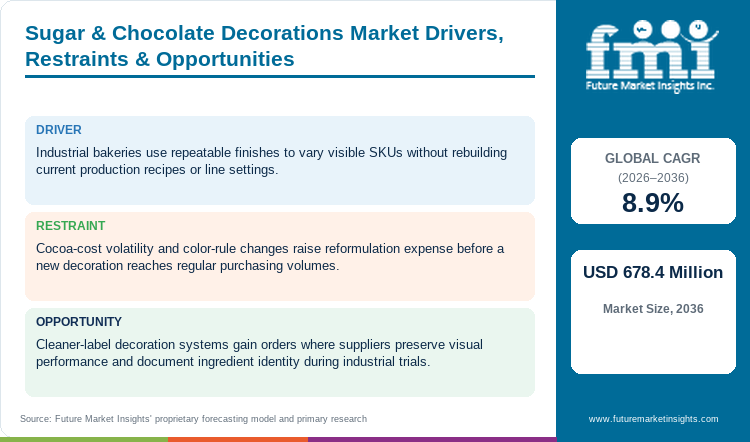 Sugar & Chocolate Decorations Market Drivers, Restraints & Opportunities

DRIVER

Industrial bakeries use repeatable finishes to vary visible SKUs without rebuilding current production recipes or line settings.

RESTRAINT

Cocoa-cost volatility and color-rule changes raise reformulation expense before a new decoration reaches regular purchasing volumes.

OPPORTUNITY

Cleaner-label decoration systems gain orders where suppliers preserve visual performance and document ingredient identity during industrial trials.

Source: Future Market Insights' proprietary forecasting model and primary research

fmi
Future Market Insights Inc.

GLOBAL CAGR
(2026–2036)
8.9%

USD 678.4 Million

Market Size, 2036

www.futuremarketinsights.com